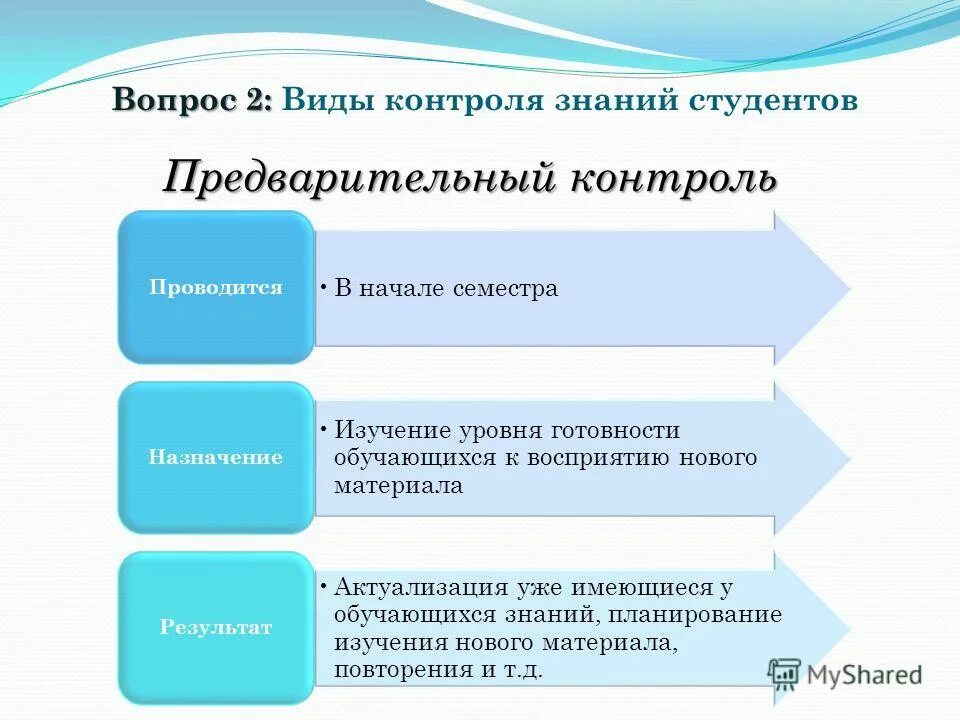 Вопрос 2: Виды контроля знаний студентов

Предварительный контроль

Проводится

• В начале семестра

Назначение

• Изучение уровня готовности обучающихся к восприятию нового материала

Результат

• Актуализация уже имеющиеся у обучающихся знаний, планирование изучения нового материала, повторения и т.д.

MyShared